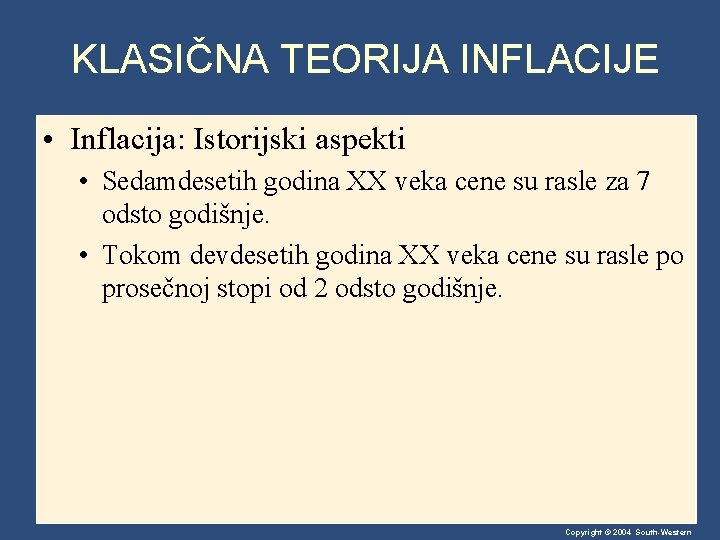 KLASIČNA TEORIJA INFLACIJE

• Inflacija: Istorijski aspekti

• Sedamdesetih godina XX veka cene su rasle za 7 odsto godišnje.

• Tokom devdesetih godina XX veka cene su rasle po prosečnoj stopi od 2 odsto godišnje.

Copyright © 2004 South-Western